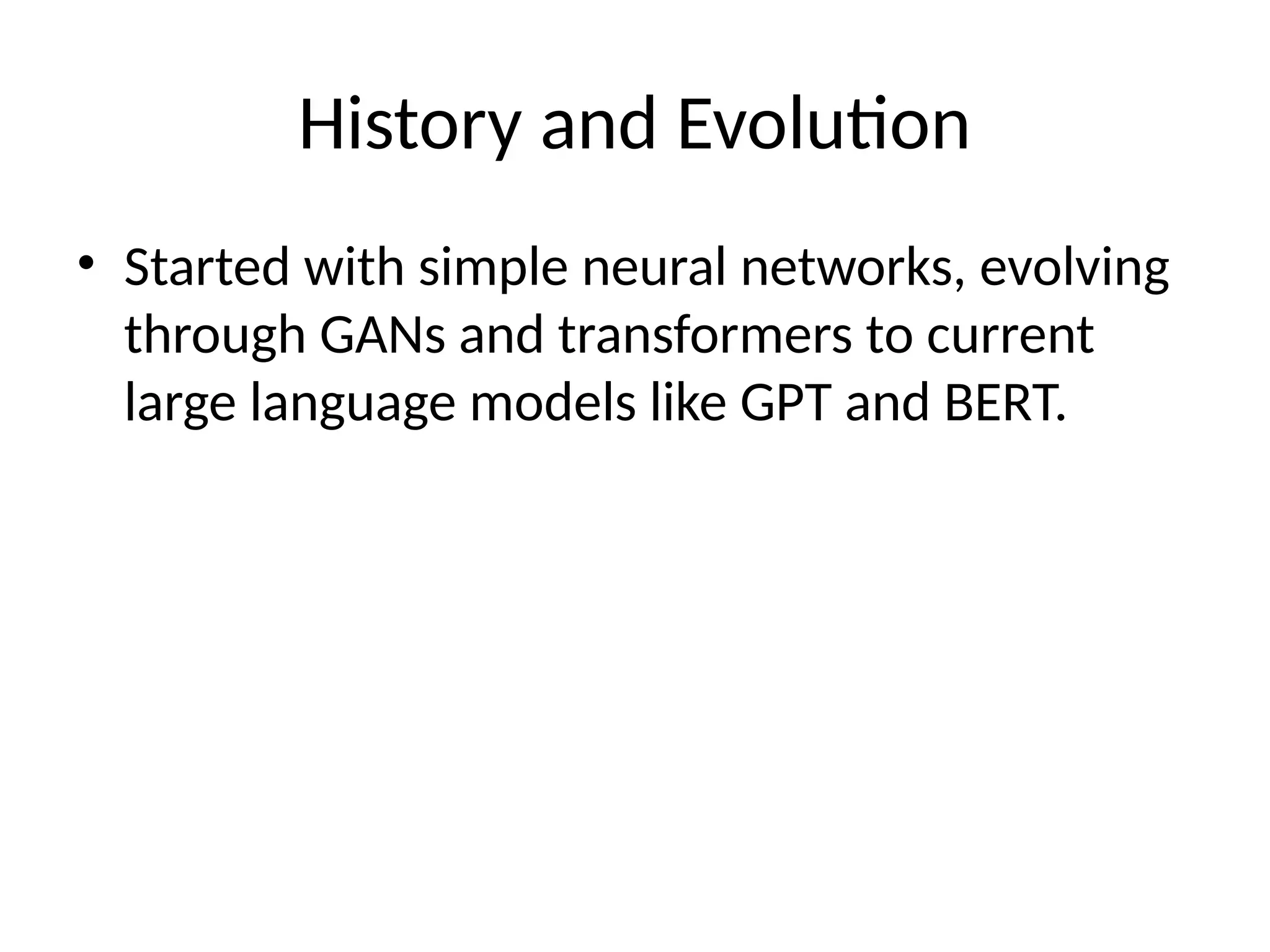 History and Evolution

• Started with simple neural networks, evolving through GANs and transformers to current large language models like GPT and BERT.